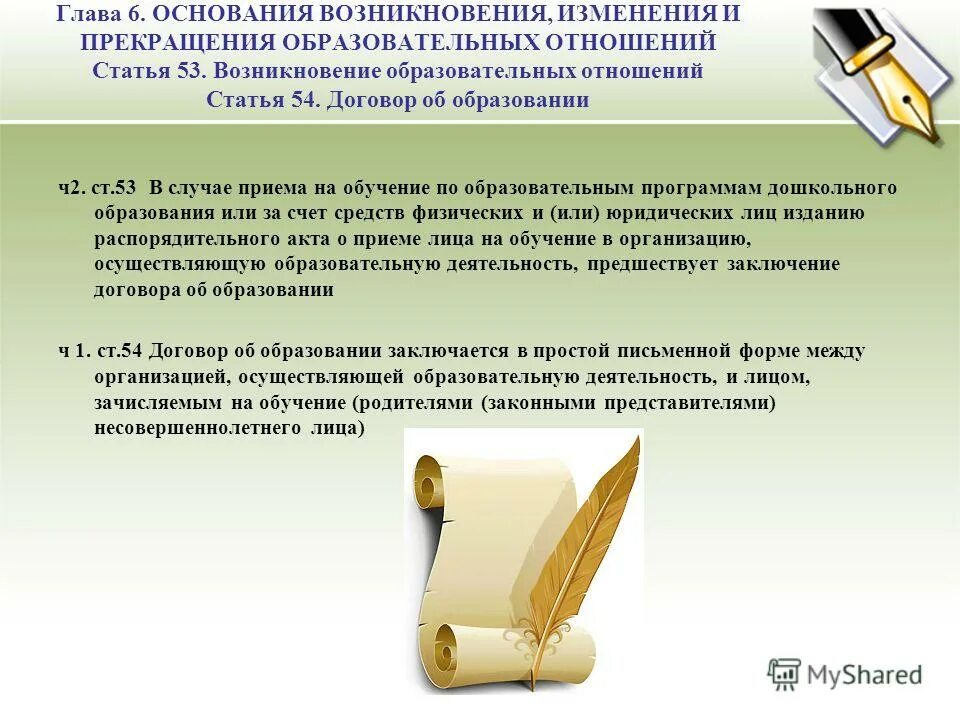 Глава 6. ОСНОВАНИЯ ВОЗНИКНОВЕНИЯ, ИЗМЕНЕНИЯ И ПРЕКРАЩЕНИЯ ОБРАЗОВАТЕЛЬНЫХ ОТНОШЕНИЙ
Статья 53. Возникновение образовательных отношений
Статья 54. Договор об образовании

ч2. ст.53 В случае приема на обучение по образовательным программам дошкольного образования или за счет средств физических и (или) юридических лиц изданию распорядительного акта о приеме лица на обучение в организацию, осуществляющую образовательную деятельность, предшествует заключение договора об образовании

ч 1. ст.54 Договор об образовании заключается в простой письменной форме между организацией, осуществляющей образовательную деятельность, и лицом, зачисляемым на обучение (родителями (законными представителями) несовершеннолетнего лица)

MyShared